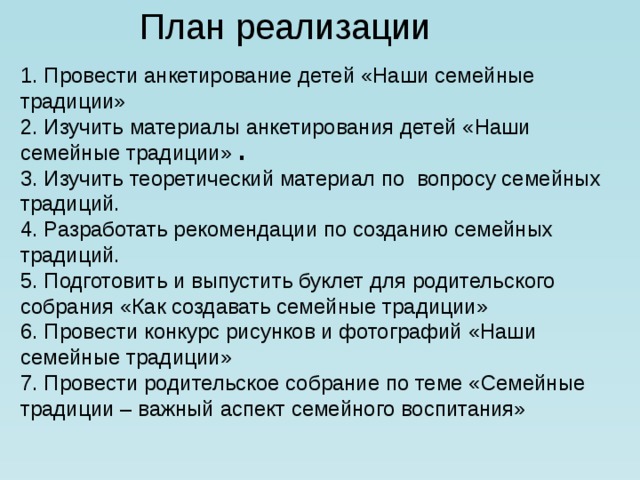 План реализации

1. Провести анкетирование детей «Наши семейные традиции»
2. Изучить материалы анкетирования детей «Наши семейные традиции» .
3. Изучить теоретический материал по вопросу семейных традиций.
4. Разработать рекомендации по созданию семейных традиций.
5. Подготовить и выпустить буклет для родительского собрания «Как создавать семейные традиции»
6. Провести конкурс рисунков и фотографий «Наши семейные традиции»
7. Провести родительское собрание по теме «Семейные традиции – важный аспект семейного воспитания»